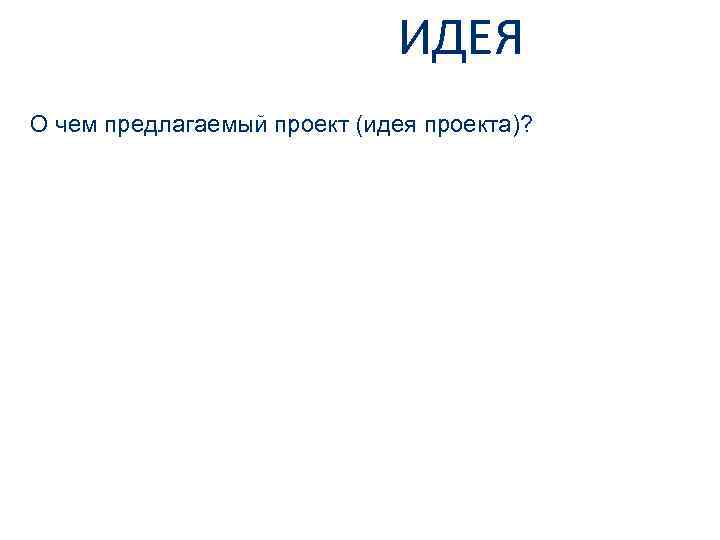 ИДЕЯ

О чем предлагаемый проект (идея проекта)?